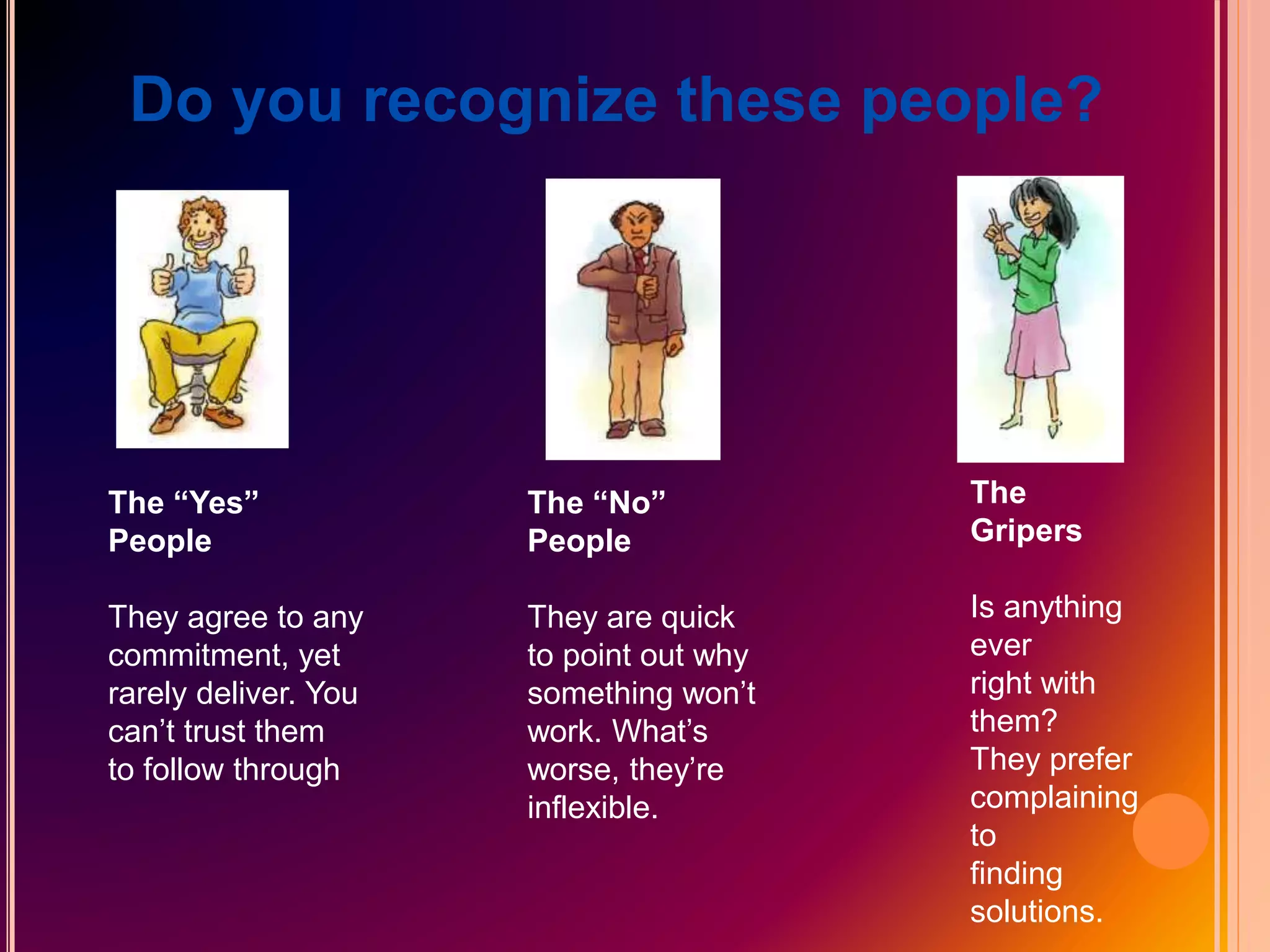 Do you recognize these people?

The “Yes” People

They agree to any commitment, yet rarely deliver. You can’t trust them to follow through

The “No” People

They are quick to point out why something won’t work. What’s worse, they’re inflexible.

The Gripers

Is anything ever right with them? They prefer complaining to finding solutions.